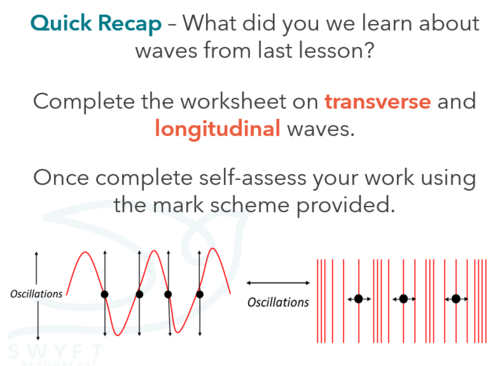 Quick Recap – What did you we learn about waves from last lesson?

Complete the worksheet on transverse and longitudinal waves.

Once complete self-assess your work using the mark scheme provided.

Oscillations

Oscillations

SWYFT
RESOURCES